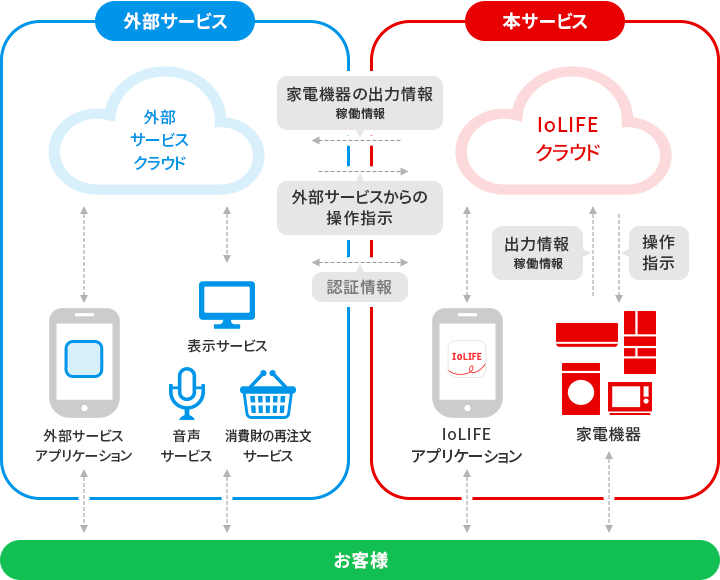 外部サービス

外部
サービス
クラウド

表示サービス

外部サービス
アプリケーション

音声
サービス

消費財の再注文
サービス

家電機器の出力情報
稼働情報

外部サービスからの
操作指示

認証情報

本サービス

IoLIFE
クラウド

出力情報
稼働情報

操作
指示

IoLIFE

IoLIFE
アプリケーション

家電機器

お客様